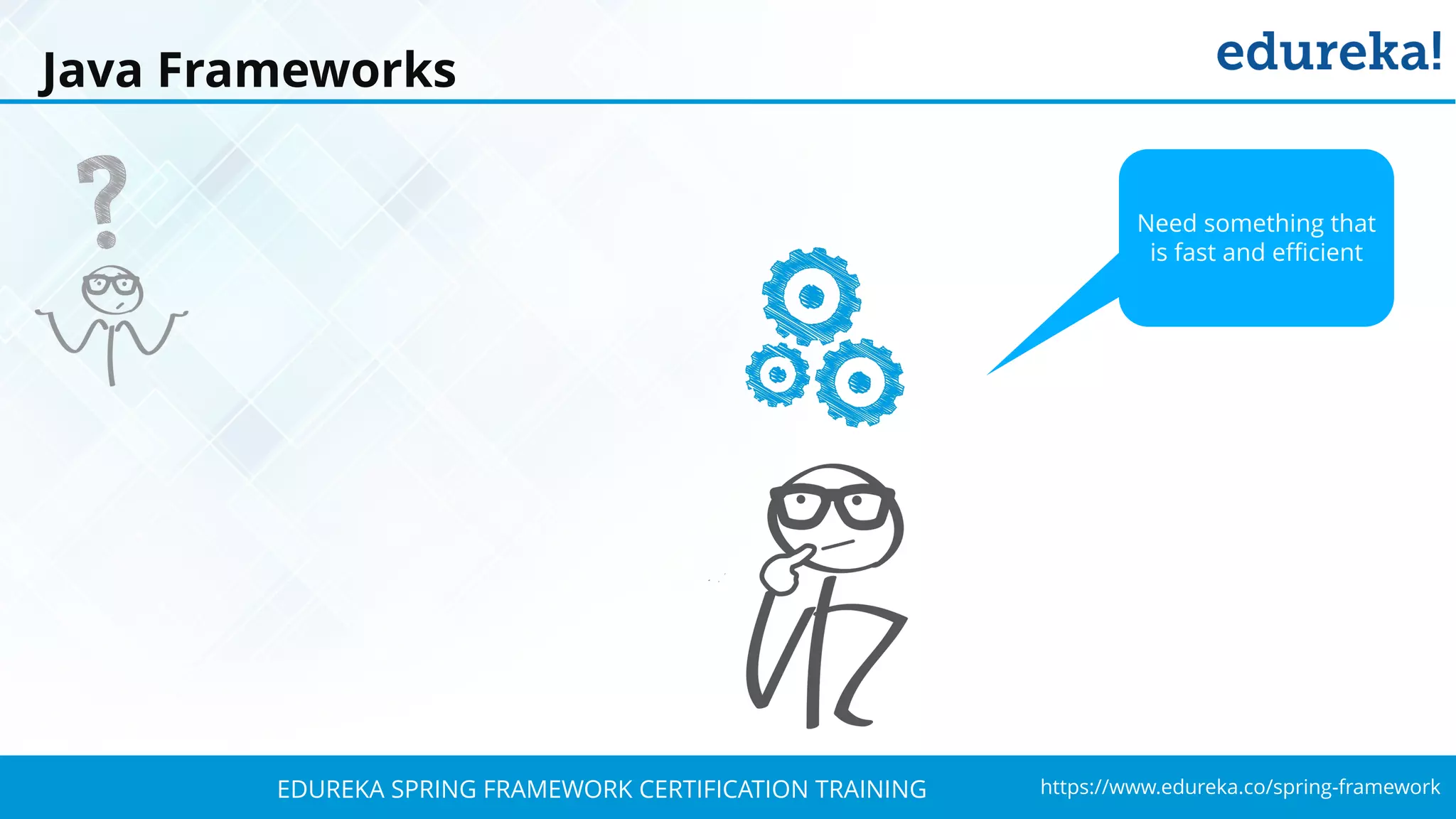 Java Frameworks

edureka!

?

Need something that is fast and efficient

EDUREKA SPRING FRAMEWORK CERTIFICATION TRAINING

https://www.edureka.co/spring-framework